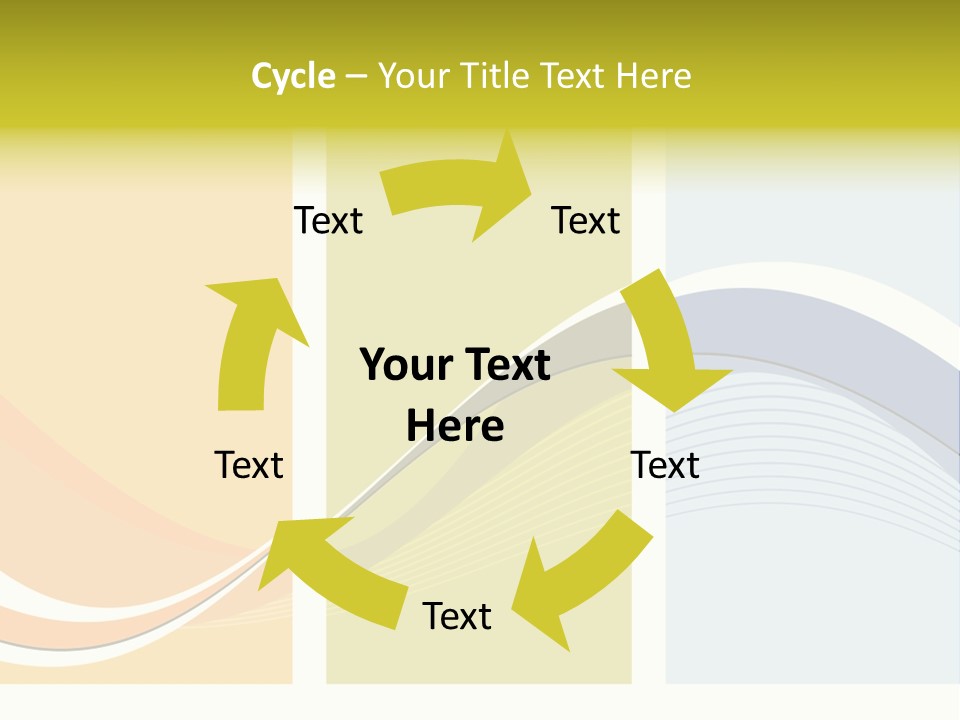 Cycle – Your Title Text Here

Text

Text

Your Text Here

Text

Text

Text